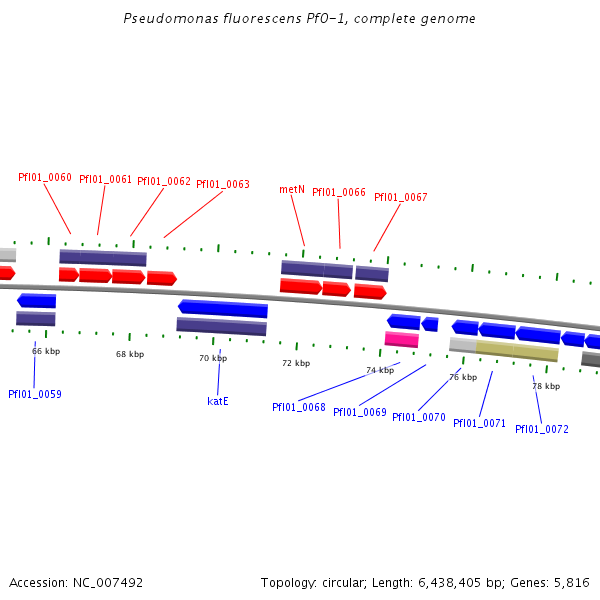 Pseudomonas fluorescens Pf0-1, complete genome

Pfl01_0060 Pfl01_0061 Pfl01_0062 Pfl01_0063 metN Pfl01_0066 Pfl01_0067

66 kbp 68 kbp 70 kbp 72 kbp 74 kbp 76 kbp 78 kbp

Pfl01_0059 katE Pfl01_0068 Pfl01_0069 Pfl01_0070 Pfl01_0071 Pfl01_0072

Accession: NC_007492

Topology: circular; Length: 6,438,405 bp; Genes: 5,816